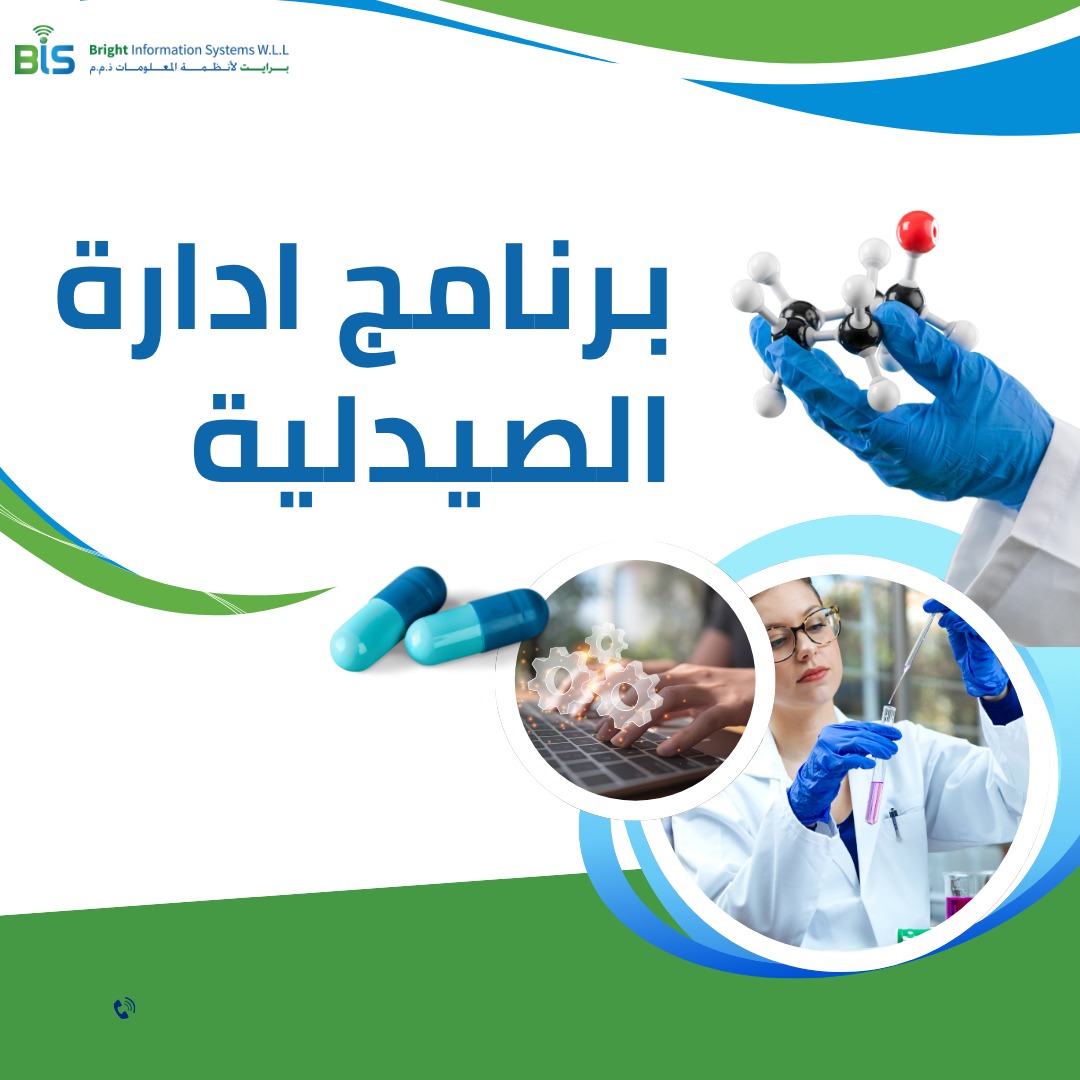 BIS Bright Information Systems W.L.L
برايت لأنظمة المعلومات ذ.م.م

برنامج ادارة الصيدلية